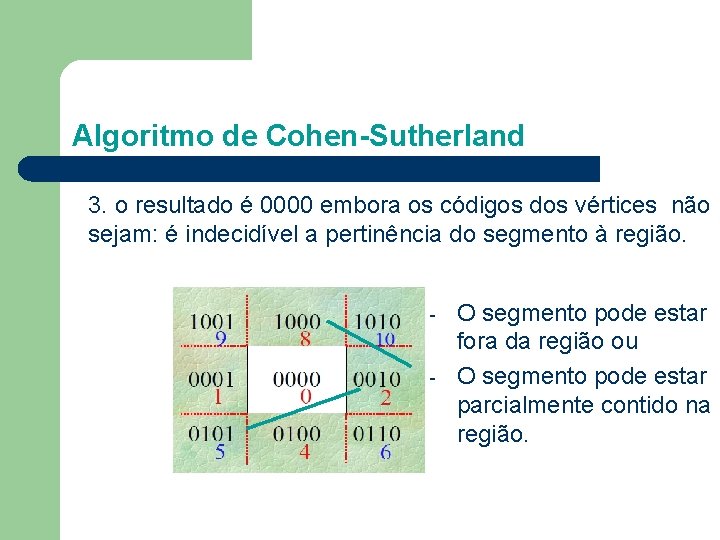 Algoritmo de Cohen-Sutherland

3. o resultado é 0000 embora os códigos dos vértices não sejam: é indecidível a pertinência do segmento à região.

| 1001 9 | 1000 8 | 1010 10 |
|---|---|---|
| 0001 1 | 0000 0 | 0010 2 |
| 0101 5 | 0100 4 | 0110 6 |

- O segmento pode estar fora da região ou
- O segmento pode estar parcialmente contido na região.